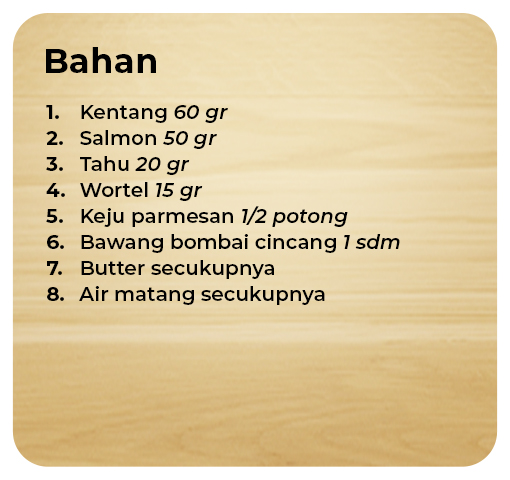 Bahan

1. Kentang 60 gr
2. Salmon 50 gr
3. Tahu 20 gr
4. Wortel 15 gr
5. Keju parmesan 1/2 potong
6. Bawang bombai cincang 1 sdm
7. Butter secukupnya
8. Air matang secukupnya